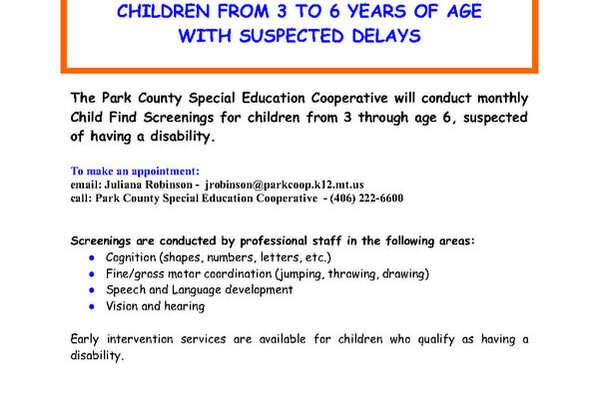 CHILDREN FROM 3 TO 6 YEARS OF AGE
WITH SUSPECTED DELAYS

The Park County Special Education Cooperative will conduct monthly Child Find Screenings for children from 3 through age 6, suspected of having a disability.

To make an appointment:
email: Juliana Robinson - jrobinson@parkcoop.k12.mt.us
call: Park County Special Education Cooperative - (406) 222-6600

Screenings are conducted by professional staff in the following areas:
- Cognition (shapes, numbers, letters, etc.)
- Fine/gross motor coordination (jumping, throwing, drawing)
- Speech and Language development
- Vision and hearing

Early intervention services are available for children who qualify as having a disability.